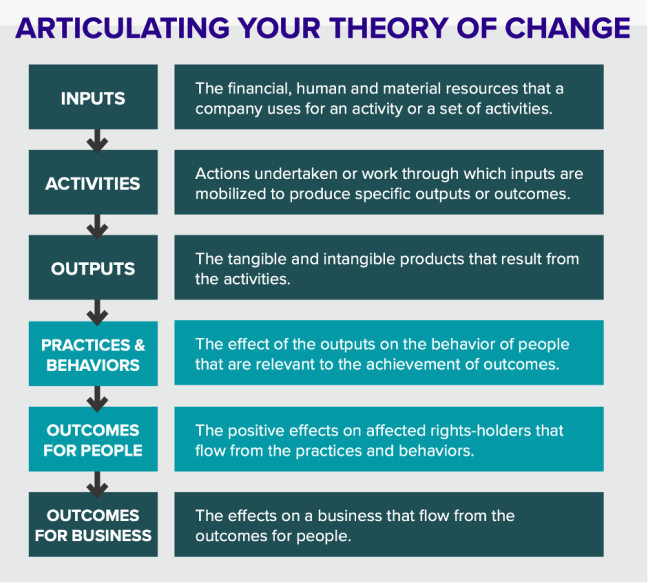 ARTICULATING YOUR THEORY OF CHANGE

INPUTS

The financial, human and material resources that a company uses for an activity or a set of activities.

ACTIVITIES

Actions undertaken or work through which inputs are mobilized to produce specific outputs or outcomes.

OUTPUTS

The tangible and intangible products that result from the activities.

PRACTICES & BEHAVIORS

The effect of the outputs on the behavior of people that are relevant to the achievement of outcomes.

OUTCOMES FOR PEOPLE

The positive effects on affected rights-holders that flow from the practices and behaviors.

OUTCOMES FOR BUSINESS

The effects on a business that flow from the outcomes for people.